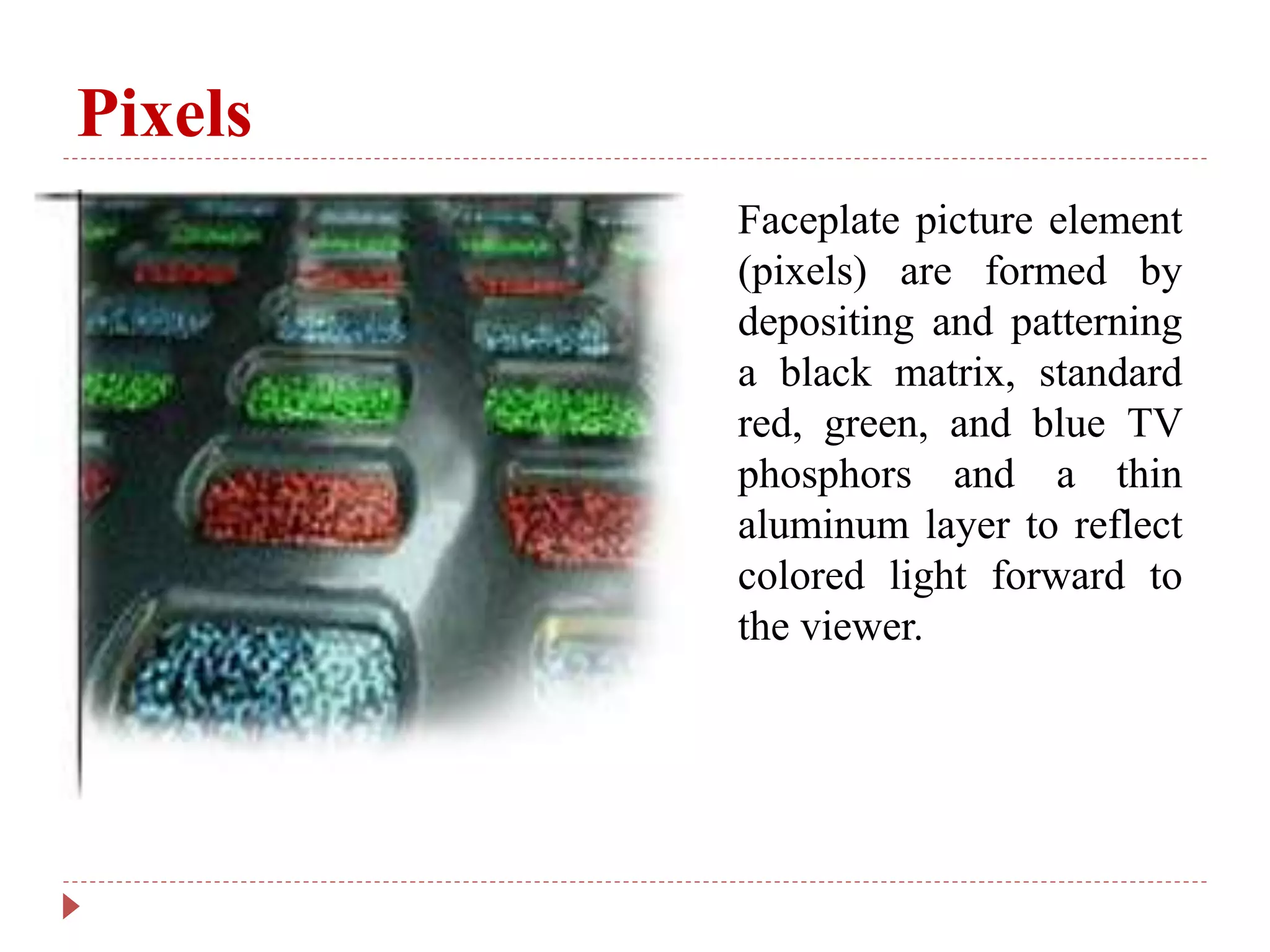 Pixels

Faceplate picture element (pixels) are formed by depositing and patterning a black matrix, standard red, green, and blue TV phosphors and a thin aluminum layer to reflect colored light forward to the viewer.